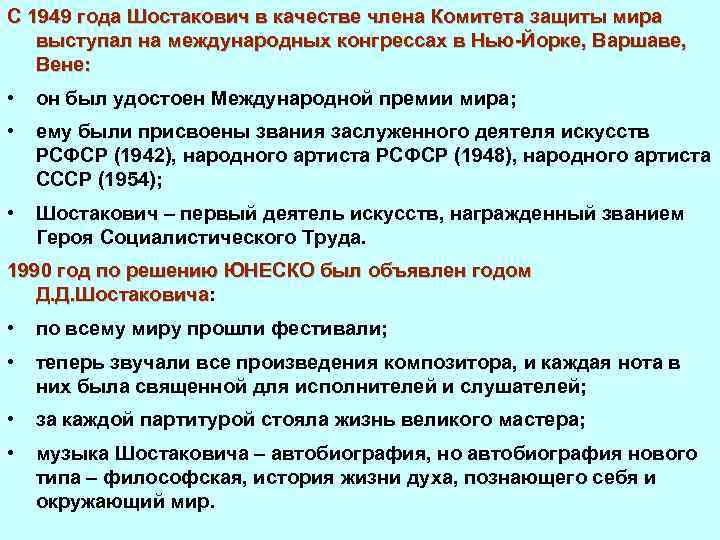 С 1949 года Шостакович в качестве члена Комитета защиты мира выступал на международных конгрессах в Нью-Йорке, Варшаве, Вене:

• он был удостоен Международной премии мира;

• ему были присвоены звания заслуженного деятеля искусств РСФСР (1942), народного артиста РСФСР (1948), народного артиста СССР (1954);

• Шостакович – первый деятель искусств, награжденный званием Героя Социалистического Труда.

1990 год по решению ЮНЕСКО был объявлен годом Д.Д.Шостаковича:

• по всему миру прошли фестивали;

• теперь звучали все произведения композитора, и каждая нота в них была священной для исполнителей и слушателей;

• за каждой партитурой стояла жизнь великого мастера;

• музыка Шостаковича – автобиография, но автобиография нового типа – философская, история жизни духа, познающего себя и окружающий мир.